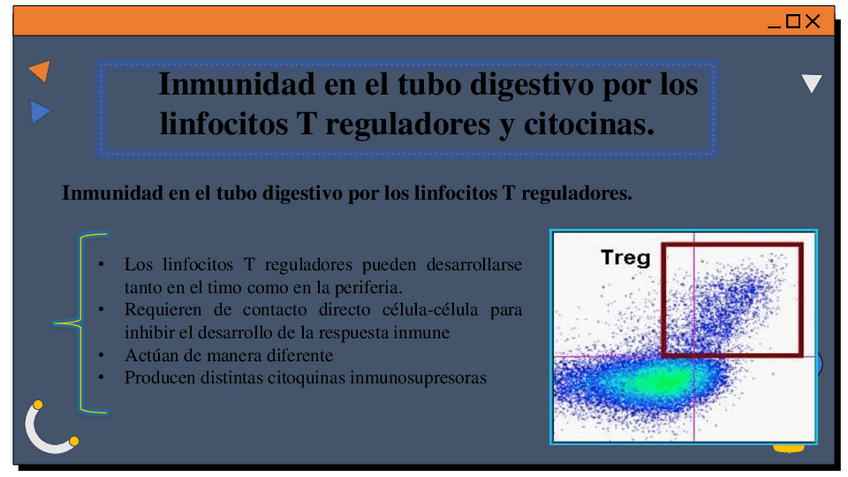 Inmunidad en el tubo digestivo por los linfocitos T reguladores y citocinas.

Inmunidad en el tubo digestivo por los linfocitos T reguladores.

• Los linfocitos T reguladores pueden desarrollarse tanto en el timo como en la periferia.
• Requieren de contacto directo célula-célula para inhibir el desarrollo de la respuesta inmune
• Actúan de manera diferente
• Producen distintas citoquinas inmunosupresoras

Treg